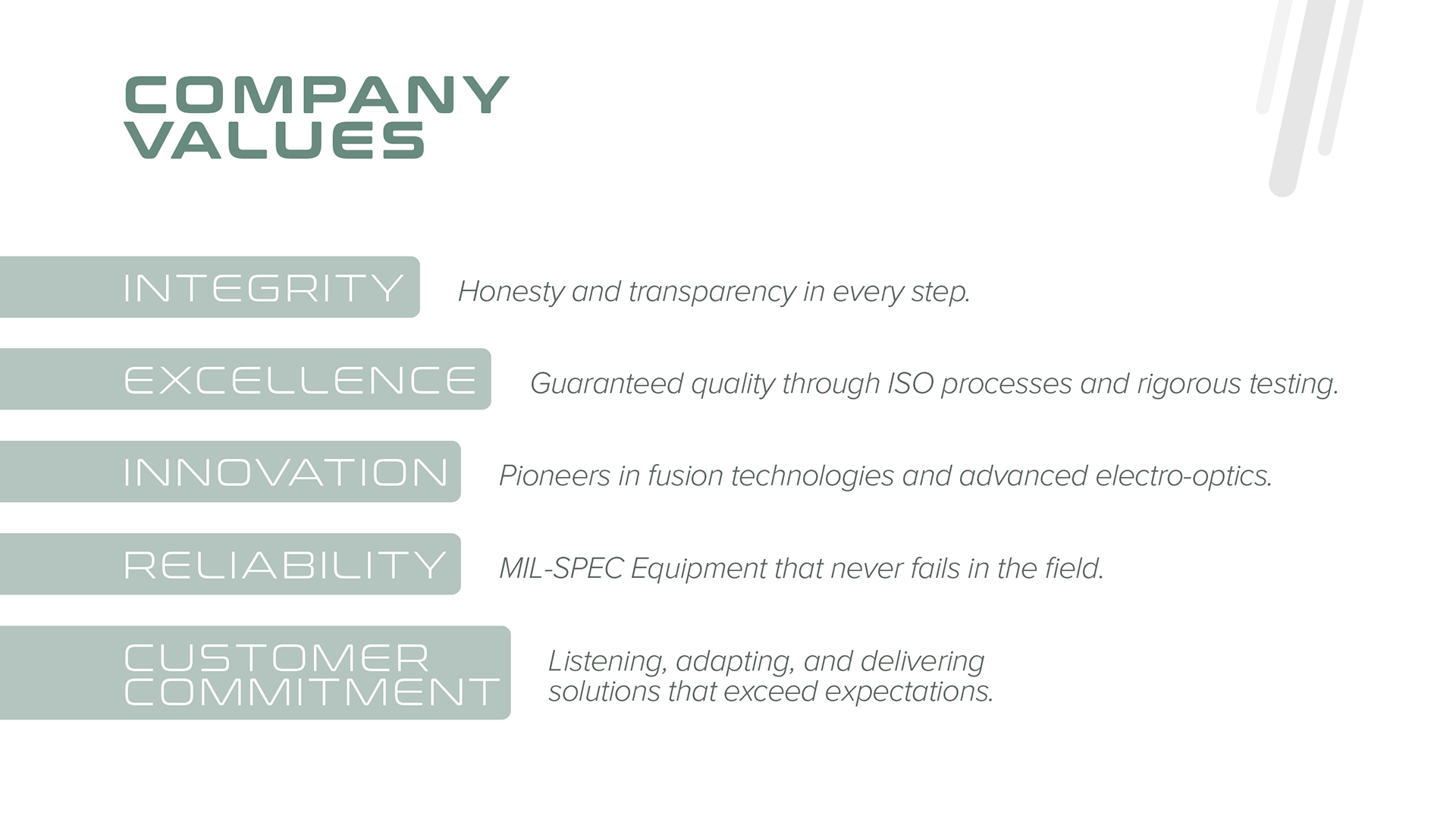 COMPANY VALUES

INTEGRITY Honesty and transparency in every step.

EXCELLENCE Guaranteed quality through ISO processes and rigorous testing.

INNOVATION Pioneers in fusion technologies and advanced electro-optics.

RELIABILITY MIL-SPEC Equipment that never fails in the field.

CUSTOMER COMMITMENT Listening, adapting, and delivering solutions that exceed expectations.